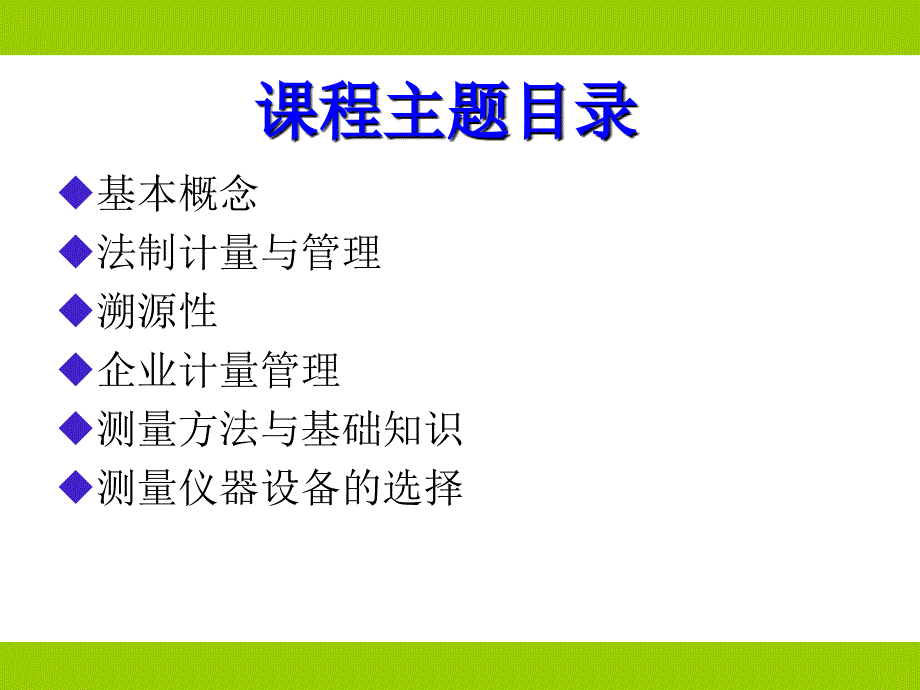 课程主题目录

◆基本概念
◆法制计量与管理
◆溯源性
◆企业计量管理
◆测量方法与基础知识
◆测量仪器设备的选择